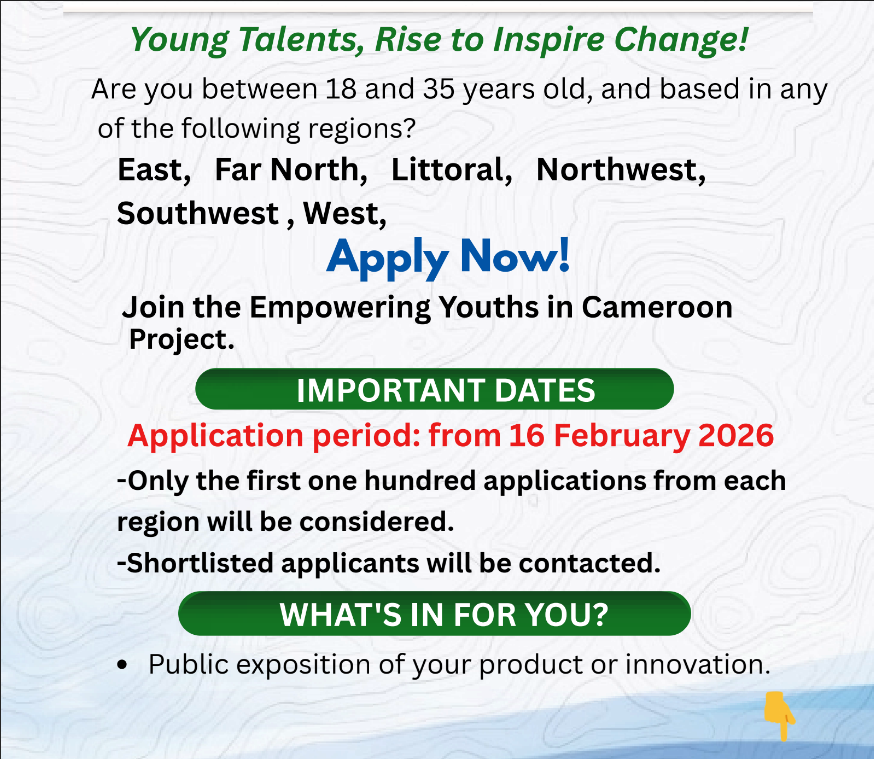 Young Talents, Rise to Inspire Change!

Are you between 18 and 35 years old, and based in any of the following regions?

East, Far North, Littoral, Northwest, Southwest , West,

Apply Now!

Join the Empowering Youths in Cameroon Project.

IMPORTANT DATES

Application period: from 16 February 2026

-Only the first one hundred applications from each region will be considered.

-Shortlisted applicants will be contacted.

WHAT'S IN FOR YOU?

• Public exposition of your product or innovation.